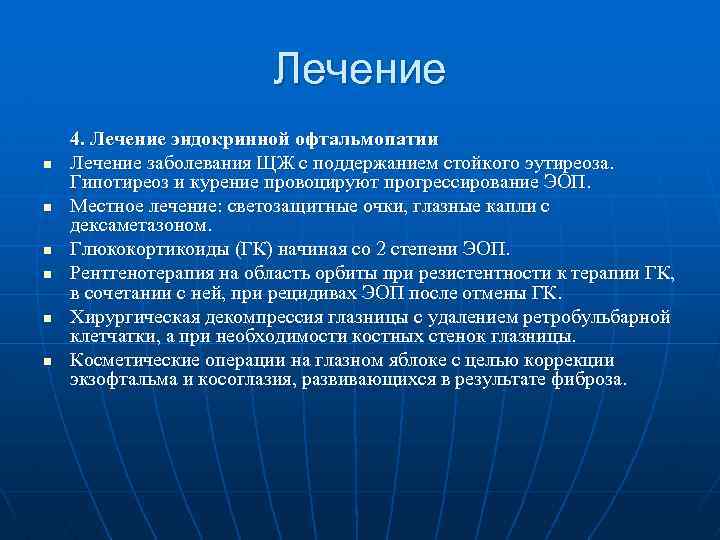 Лечение

4. Лечение эндокринной офтальмопатии

- Лечение заболевания ЩЖ с поддержанием стойкого эутиреоза. Гипотиреоз и курение провоцируют прогрессирование ЭОП.
- Местное лечение: светозащитные очки, глазные капли с дексаметазоном.
- Глюкокортикоиды (ГК) начиная со 2 степени ЭОП.
- Рентгенотерапия на область орбиты при резистентности к терапии ГК, в сочетании с ней, при рецидивах ЭОП после отмены ГК.
- Хирургическая декомпрессия глазницы с удалением ретробульбарной клетчатки, а при необходимости костных стенок глазницы.
- Косметические операции на глазном яблоке с целью коррекции экзофтальма и косоглазия, развивающихся в результате фиброза.